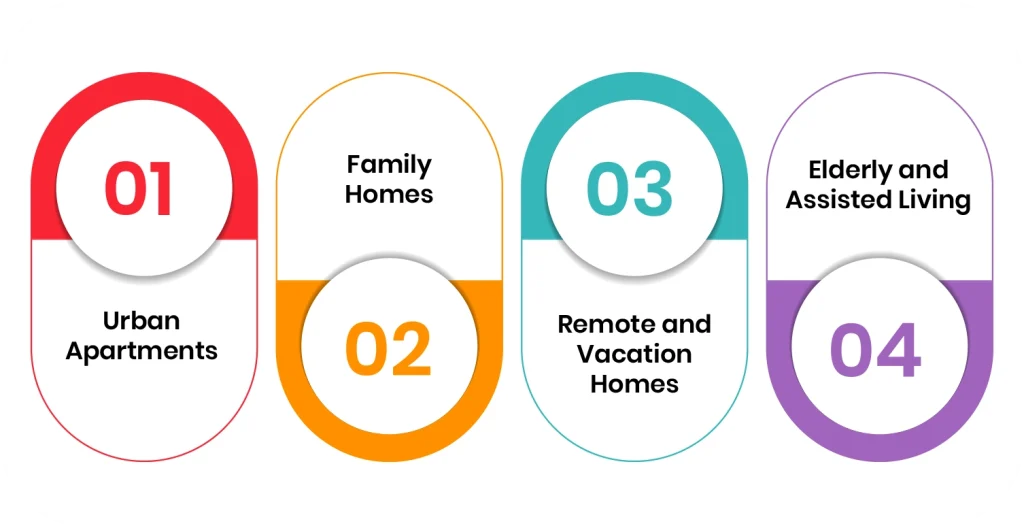 01

Urban Apartments

Family Homes

02

03

Remote and Vacation Homes

Elderly and Assisted Living

04